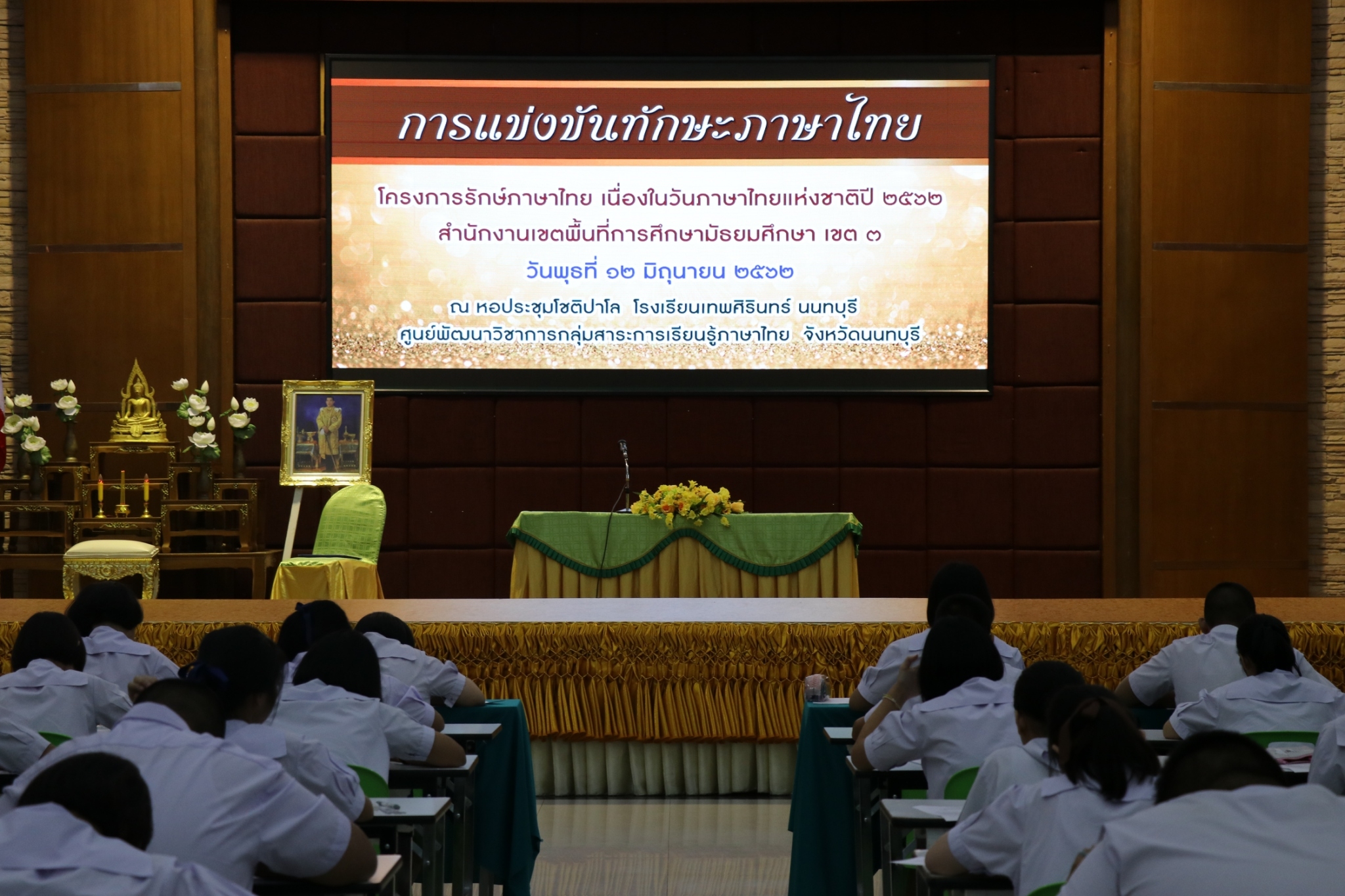 การแข่งขันทักษะภาษาไทย

โครงการรักษ์ภาษาไทย เนื่องในวันภาษาไทยแห่งชาติปี ๒๕๖๒
สำนักงานเขตพื้นที่การศึกษามัธยมศึกษา เขต ๓
วันพุธที่ ๑๒ มิถุนายน ๒๕๖๒
ณ หอประชุมโชติปาโล โรงเรียนเทพศิรินทร์ นนทบุรี
ศูนย์พัฒนาวิชาการกลุ่มสาระการเรียนรู้ภาษาไทย จังหวัดนนทบุรี